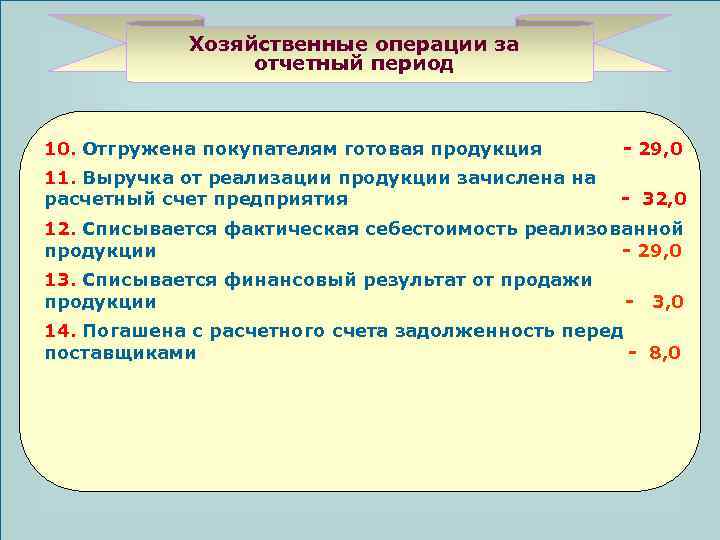 Хозяйственные операции за отчетный период

10. Отгружена покупателям готовая продукция - 29,0

11. Выручка от реализации продукции зачислена на расчетный счет предприятия - 32,0

12. Списывается фактическая себестоимость реализованной продукции - 29,0

13. Списывается финансовый результат от продажи продукции - 3,0

14. Погашена с расчетного счета задолженность перед поставщиками - 8,0